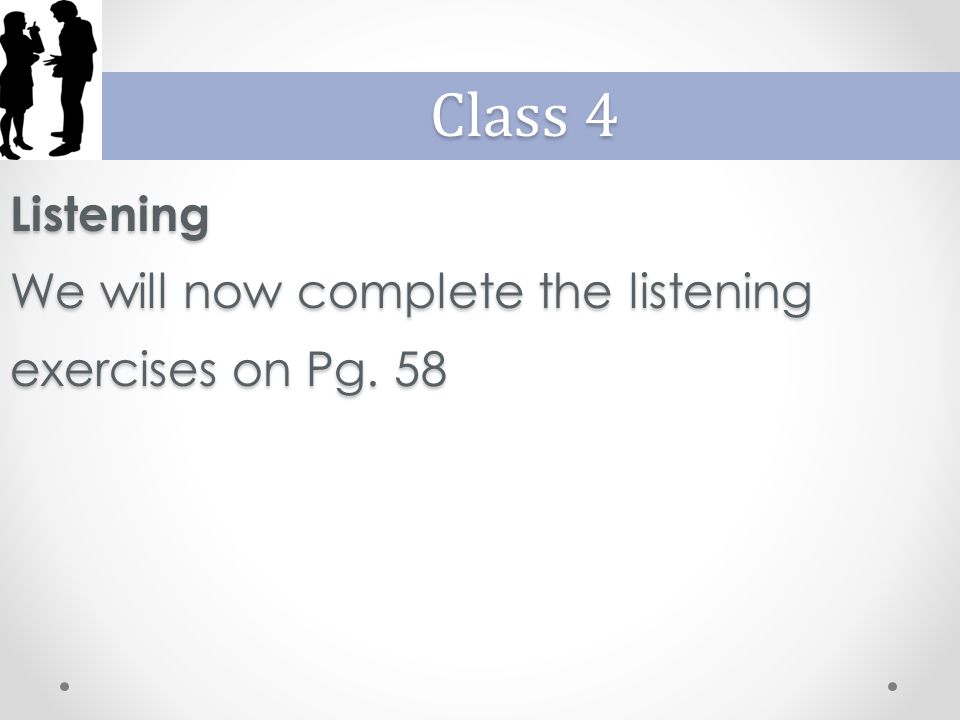 Class 4

Listening

We will now complete the listening exercises on Pg. 58